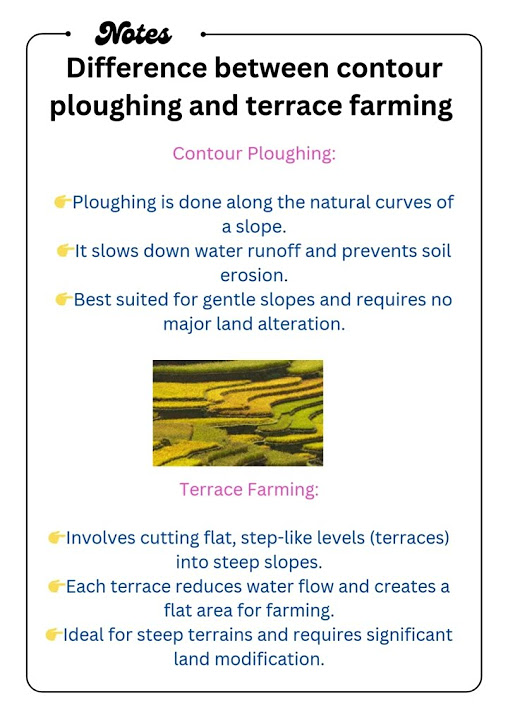 Notes

Difference between contour ploughing and terrace farming

Contour Ploughing:

👉Ploughing is done along the natural curves of a slope.
👉It slows down water runoff and prevents soil erosion.
👉Best suited for gentle slopes and requires no major land alteration.

Terrace Farming:

👉Involves cutting flat, step-like levels (terraces) into steep slopes.
👉Each terrace reduces water flow and creates a flat area for farming.
👉Ideal for steep terrains and requires significant land modification.